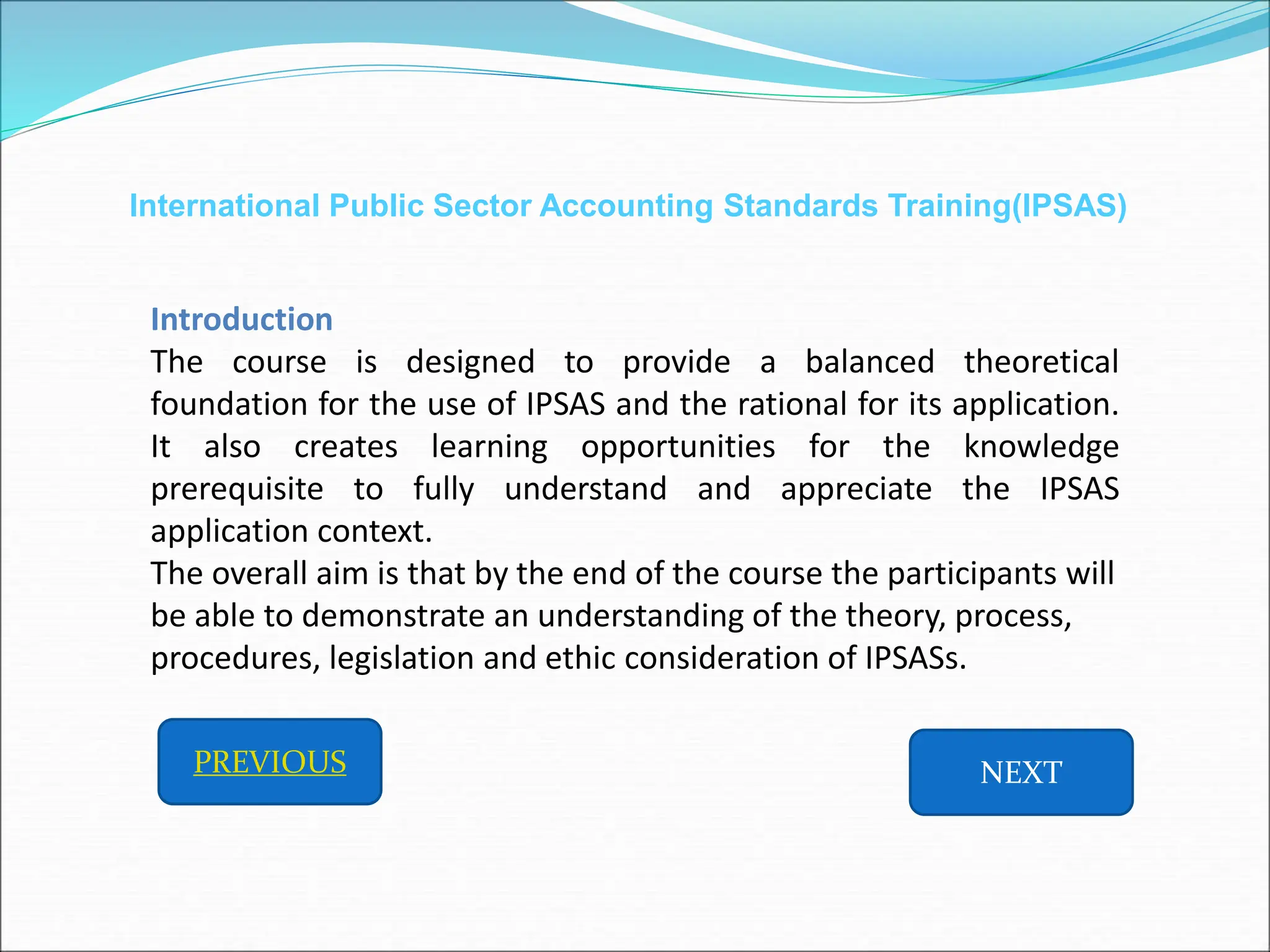 International Public Sector Accounting Standards Training(IPSAS)

Introduction
The course is designed to provide a balanced theoretical foundation for the use of IPSAS and the rational for its application. It also creates learning opportunities for the knowledge prerequisite to fully understand and appreciate the IPSAS application context.
The overall aim is that by the end of the course the participants will be able to demonstrate an understanding of the theory, process, procedures, legislation and ethic consideration of IPSASs.

PREVIOUS

NEXT